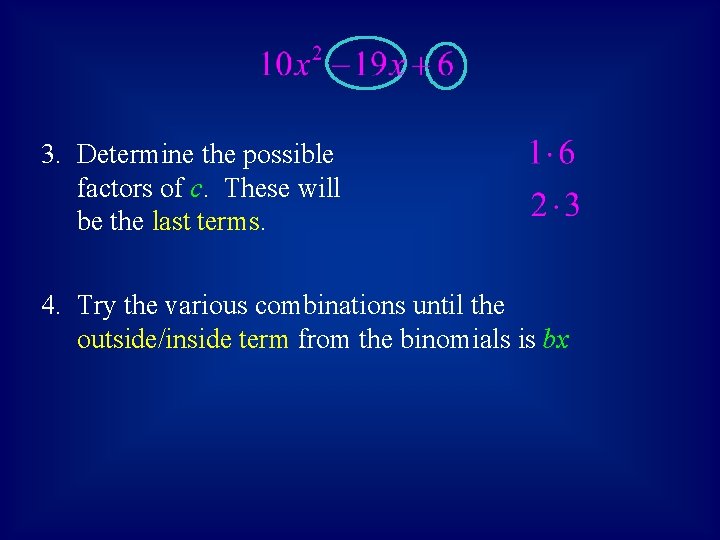 $10x^2 - 19x + 6$

3. Determine the possible factors of $c$. These will be the last terms.

$1 \cdot 6$

$2 \cdot 3$

4. Try the various combinations until the outside/inside term from the binomials is $bx$